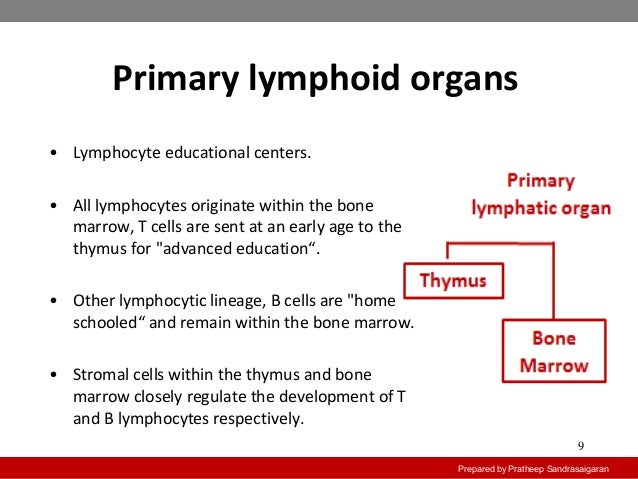 Primary lymphoid organs

• Lymphocyte educational centers.

• All lymphocytes originate within the bone marrow, T cells are sent at an early age to the thymus for "advanced education“.

• Other lymphocytic lineage, B cells are "home schooled“ and remain within the bone marrow.

• Stromal cells within the thymus and bone marrow closely regulate the development of T and B lymphocytes respectively.

Primary lymphatic organ

Thymus

Bone Marrow

9

Prepared by Pratheep Sandrasaigaran